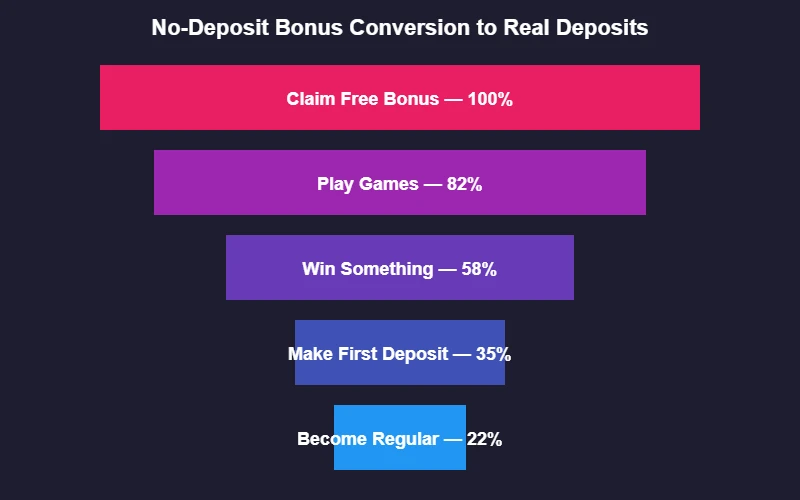 No-Deposit Bonus Conversion to Real Deposits

Claim Free Bonus — 100%

Play Games — 82%

Win Something — 58%

Make First Deposit — 35%

Become Regular — 22%